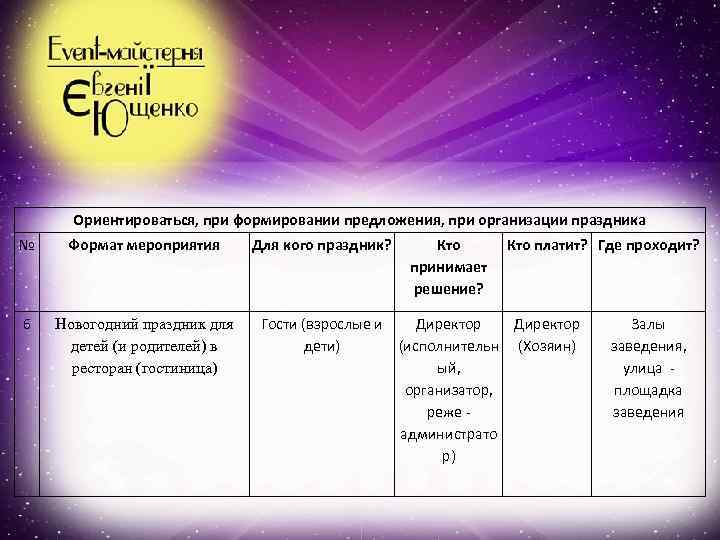 Event-майстерня
Євгенії Ющенко

Ориентироваться, при формировании предложения, при организации праздника

| № | Формат мероприятия | Для кого праздник? | Кто принимает решение? | Кто платит? | Где проходит? |
|---|---|---|---|---|---|
| 6 | Новогодний праздник для детей (и родителей) в ресторан (гостиница) | Гости (взрослые и дети) | Директор (исполнительный, организатор, реже - администратор) | Директор (Хозяин) | Залы заведения, улица - площадка заведения |